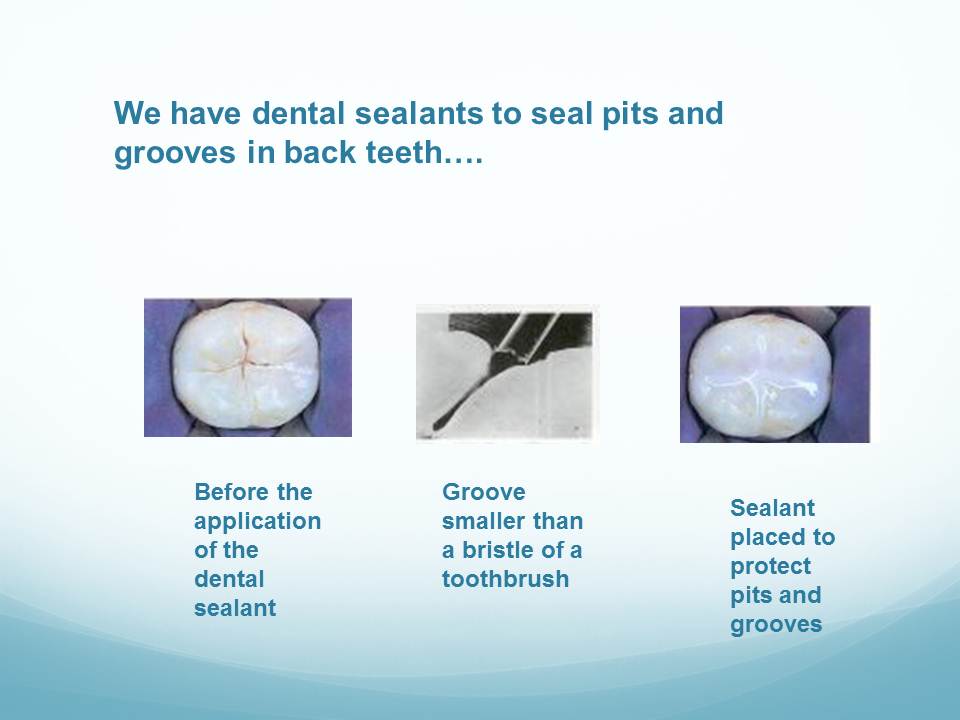 We have dental sealants to seal pits and grooves in back teeth….

Before the application of the dental sealant

Groove smaller than a bristle of a toothbrush

Sealant placed to protect pits and grooves